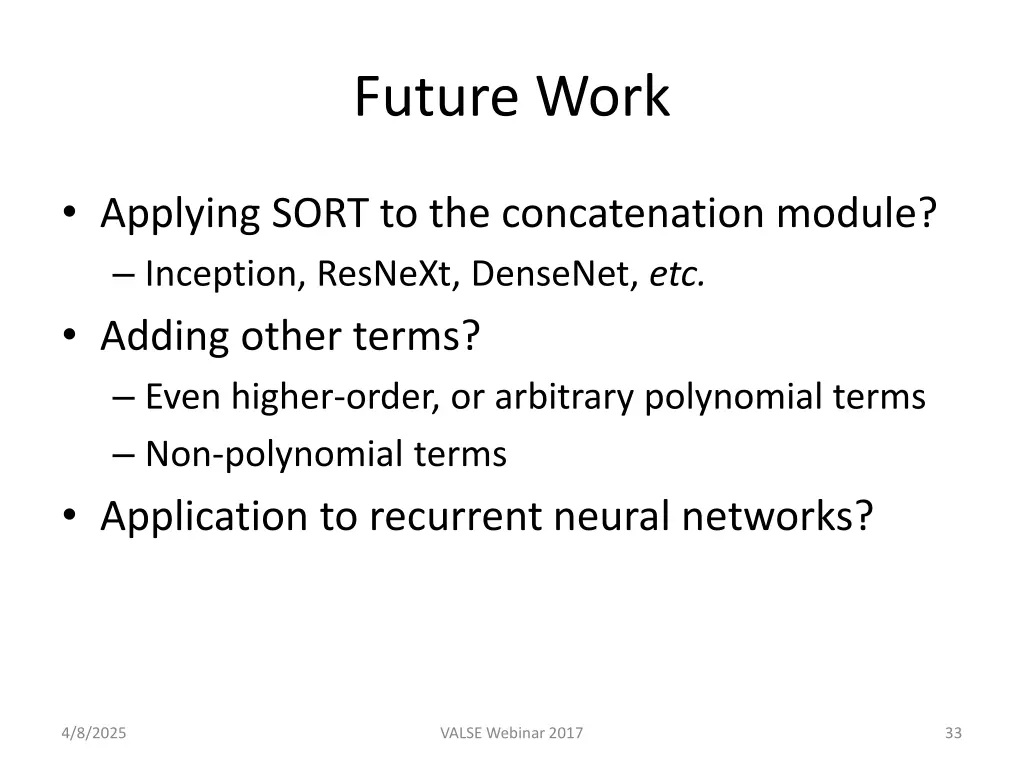 Future Work

• Applying SORT to the concatenation module?
– Inception, ResNeXt, DenseNet, etc.
• Adding other terms?
– Even higher-order, or arbitrary polynomial terms
– Non-polynomial terms
• Application to recurrent neural networks?

4/8/2025
VALSE Webinar 2017
33